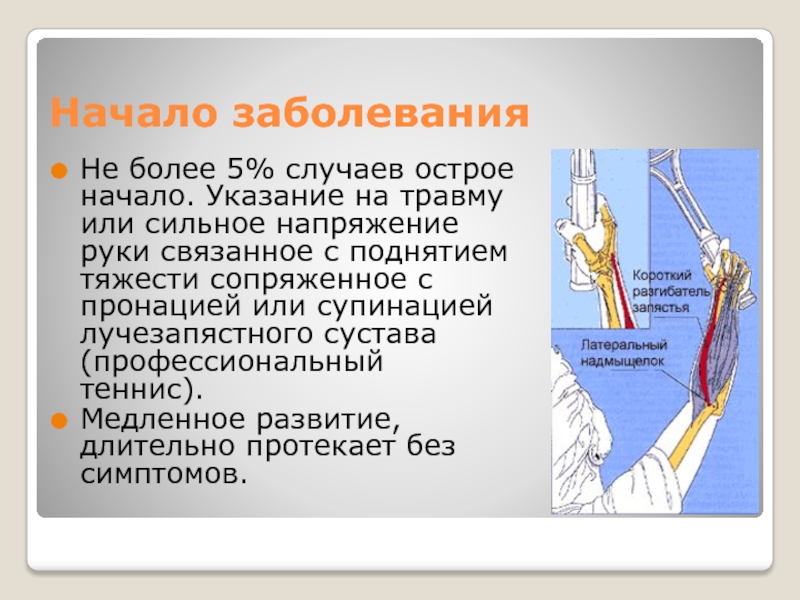 Начало заболевания

Не более 5% случаев острое начало. Указание на травму или сильное напряжение руки связанное с поднятием тяжести сопряженное с пронацией или супинацией лучезапястного сустава (профессиональный теннис).

Медленное развитие, длительно протекает без симптомов.

Короткий разгибатель запястья

Латеральный надмыщелок